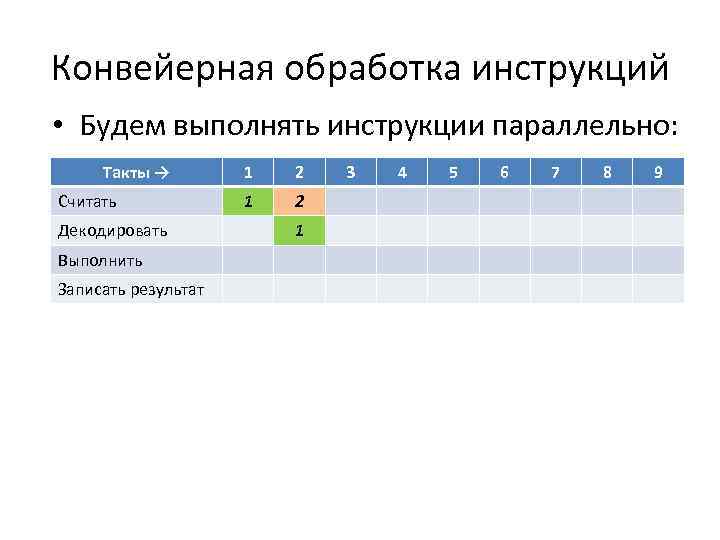 Конвейерная обработка инструкций

• Будем выполнять инструкции параллельно:

| Такты → | 1 | 2 | 3 | 4 | 5 | 6 | 7 | 8 | 9 |
|---|---|---|---|---|---|---|---|---|---|
| Считать | 1 | 2 | | | | | | | |
| Декодировать | | 1 | | | | | | | |
| Выполнить | | | | | | | | | |
| Записать результат | | | | | | | | | |